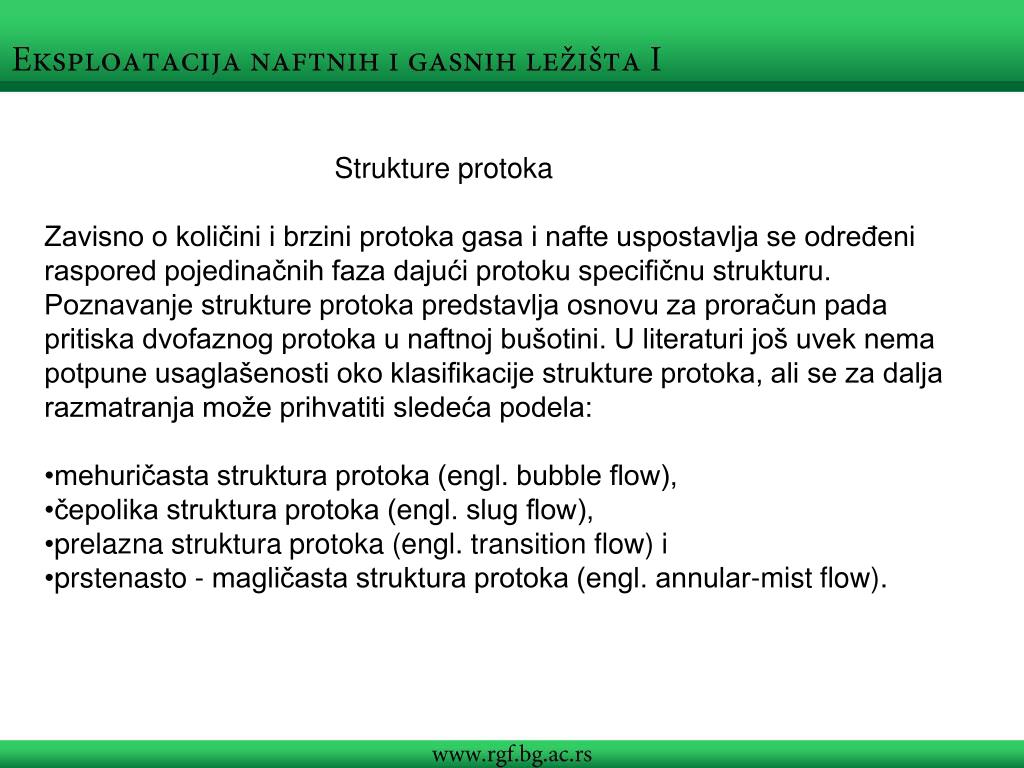 Eksploatacija naftnih i gasnih ležišta I

Strukture protoka

Zavisno o količini i brzini protoka gasa i nafte uspostavlja se određeni raspored pojedinačnih faza dajući protoku specifičnu strukturu. Poznavanje strukture protoka predstavlja osnovu za proračun pada pritiska dvofaznog protoka u naftnoj bušotini. U literaturi još uvek nema potpune usaglašenosti oko klasifikacije strukture protoka, ali se za dalja razmatranja može prihvatiti sledeća podela:

•mehuričasta struktura protoka (engl. bubble flow),
•čepolika struktura protoka (engl. slug flow),
•prelazna struktura protoka (engl. transition flow) i
•prstenasto - magličasta struktura protoka (engl. annular-mist flow).

www.rgf.bg.ac.rs